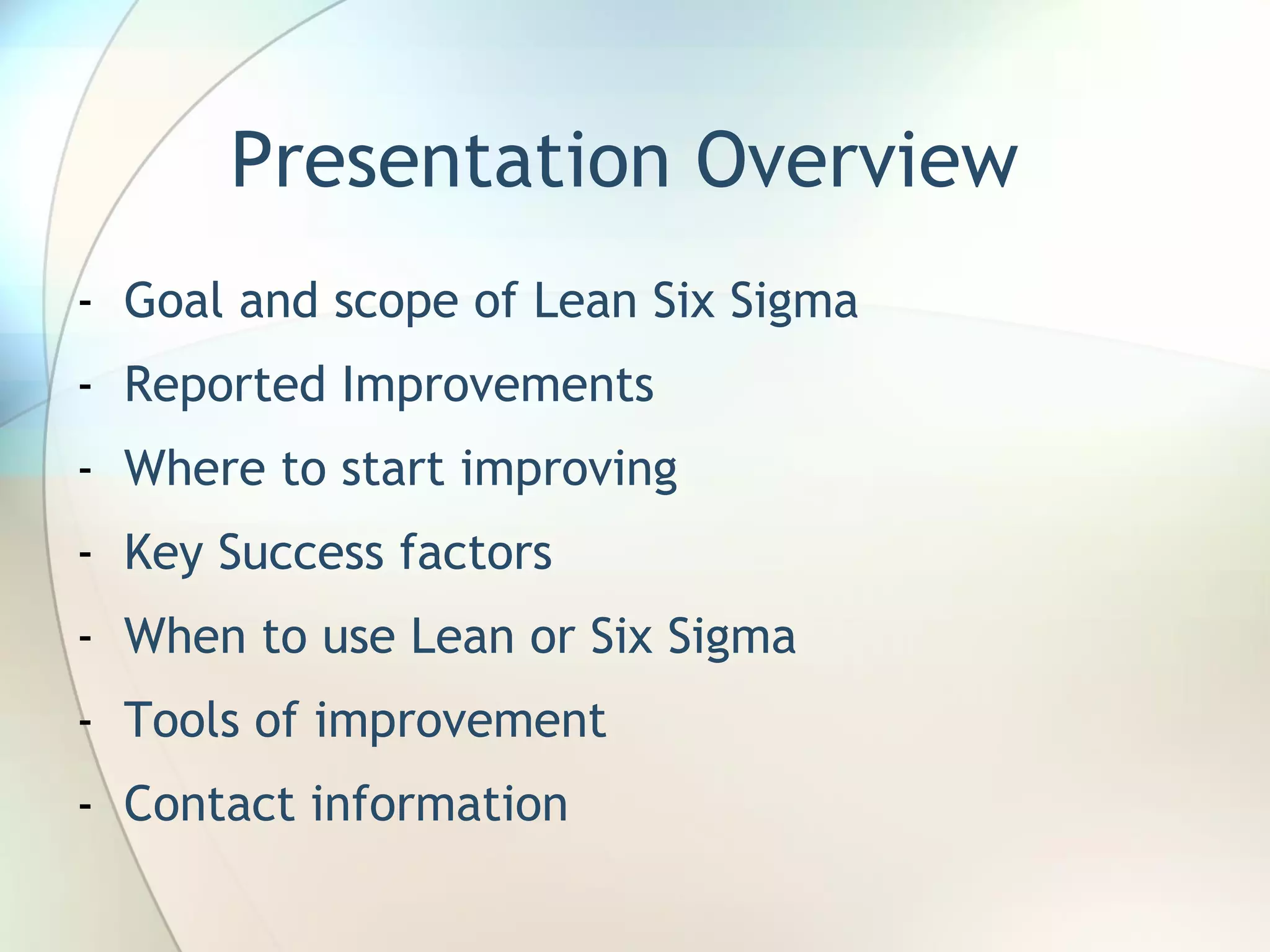 Presentation Overview

- Goal and scope of Lean Six Sigma
- Reported Improvements
- Where to start improving
- Key Success factors
- When to use Lean or Six Sigma
- Tools of improvement
- Contact information